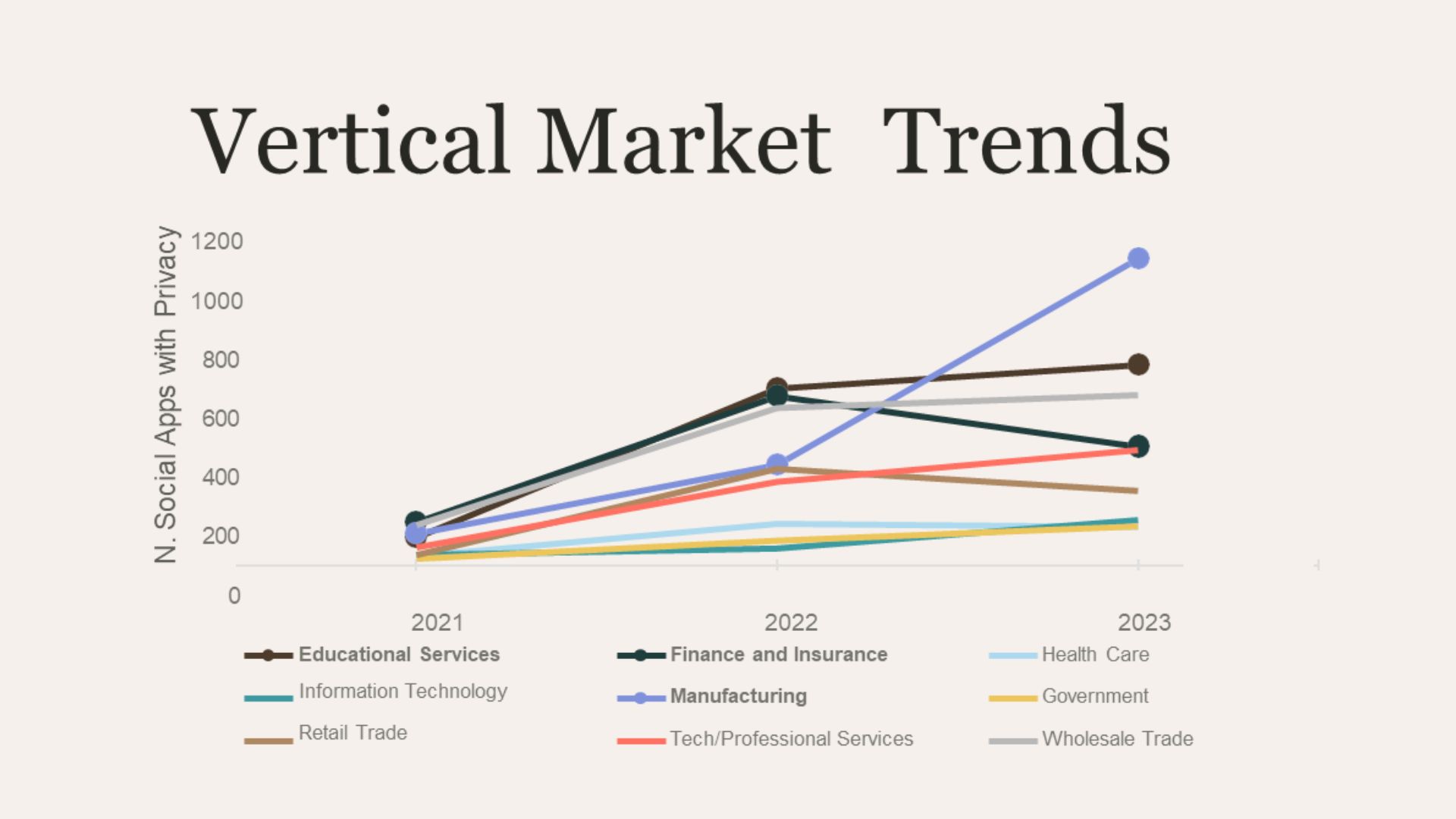 Vertical Market Trends

N. Social Apps with Privacy

1200
1000
800
600
400
200
0

2021
2022
2023

Educational Services
Finance and Insurance
Health Care
Information Technology
Manufacturing
Government
Retail Trade
Tech/Professional Services
Wholesale Trade